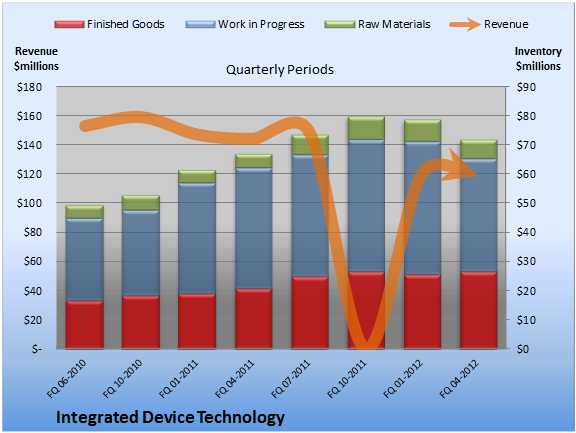 Finished Goods   Work in Progress   Raw Materials   Revenue

Revenue $millions

Quarterly Periods

Inventory $millions

$180
$160
$140
$120
$100
$80
$60
$40
$20
$-

$90
$80
$70
$60
$50
$40
$30
$20
$10
$0

FQ 06-2010
FQ 10-2010
FQ 01-2011
FQ 04-2011
FQ 07-2011
FQ 10-2011
FQ 01-2012
FQ 04-2012

Integrated Device Technology